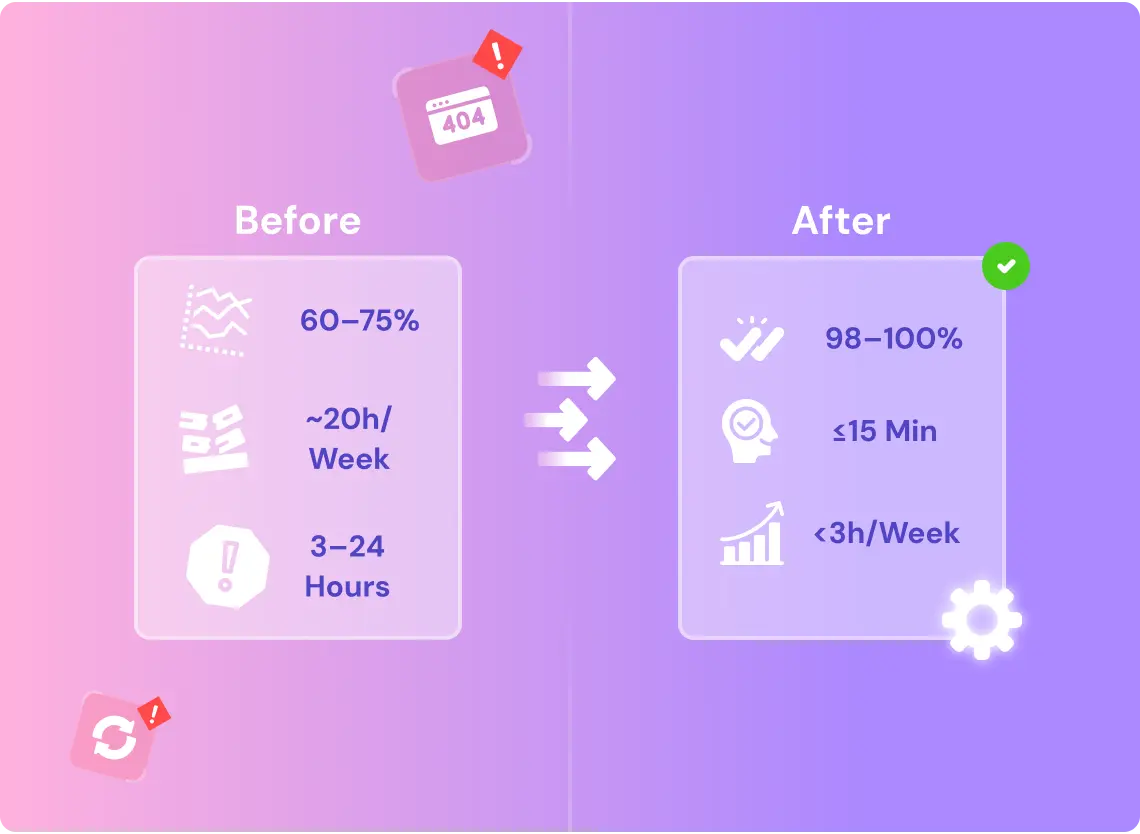 404

Before

60–75%

~20h/ Week

3–24 Hours

After

98–100%

≤15 Min

<3h/Week